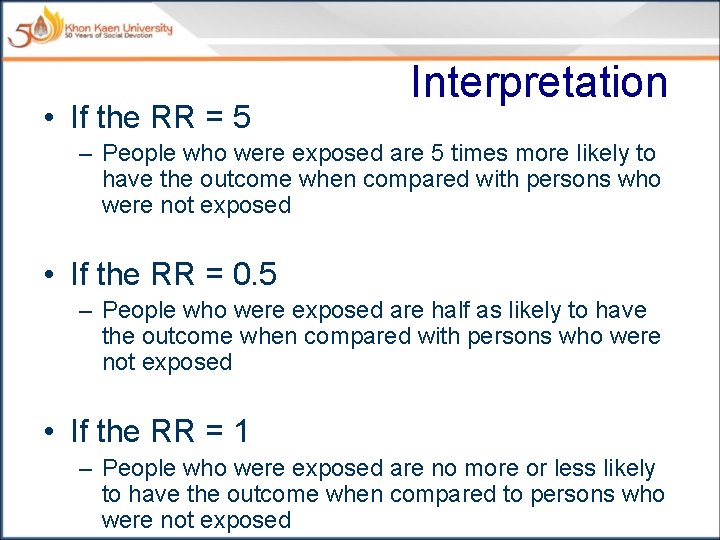 50 Khon Kaen University
50 Years of Social Devotion

Interpretation

• If the RR = 5
– People who were exposed are 5 times more likely to have the outcome when compared with persons who were not exposed

• If the RR = 0.5
– People who were exposed are half as likely to have the outcome when compared with persons who were not exposed

• If the RR = 1
– People who were exposed are no more or less likely to have the outcome when compared to persons who were not exposed